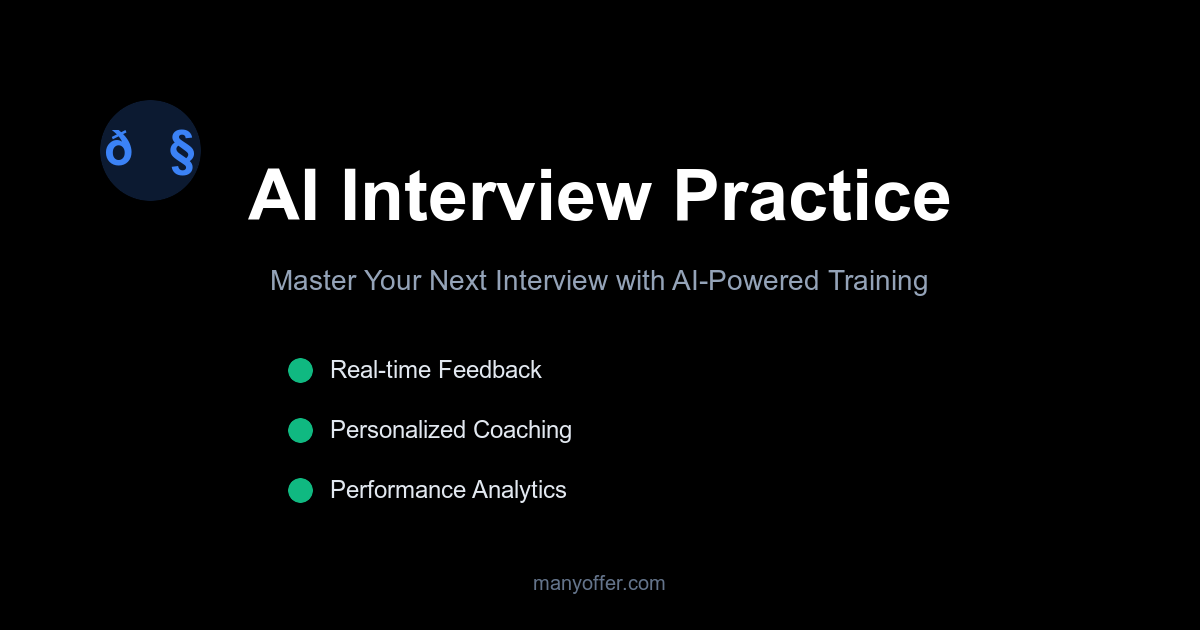 ð §

AI Interview Practice

Master Your Next Interview with AI-Powered Training

Real-time Feedback

Personalized Coaching

Performance Analytics

manyoffer.com